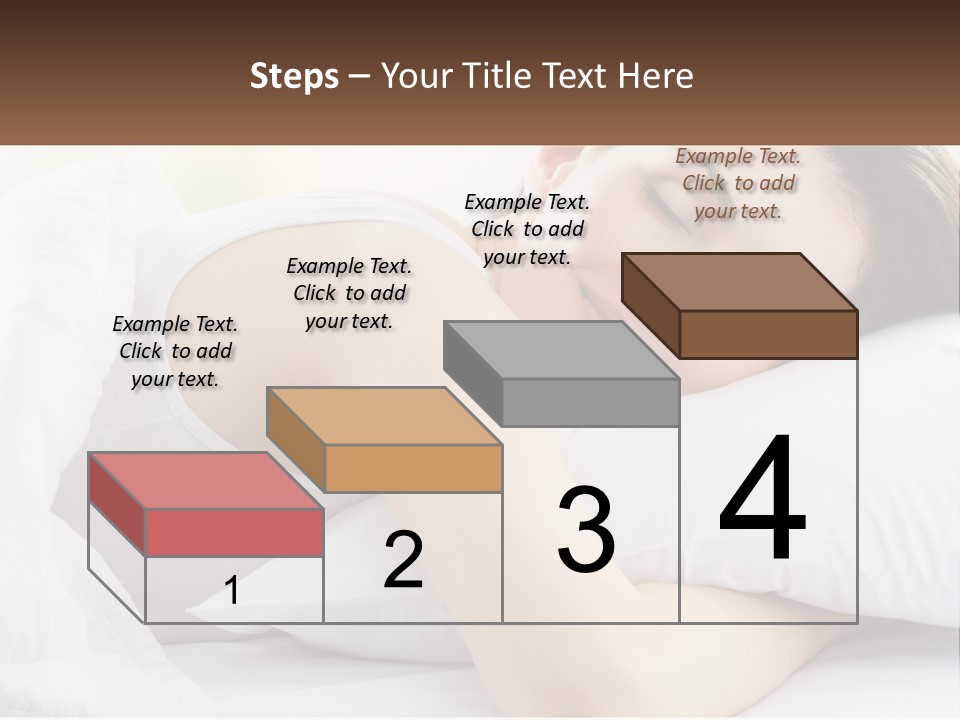 Steps – Your Title Text Here

Example Text. Click to add your text.

Example Text. Click to add your text.

Example Text. Click to add your text.

Example Text. Click to add your text.

1

2

3

4